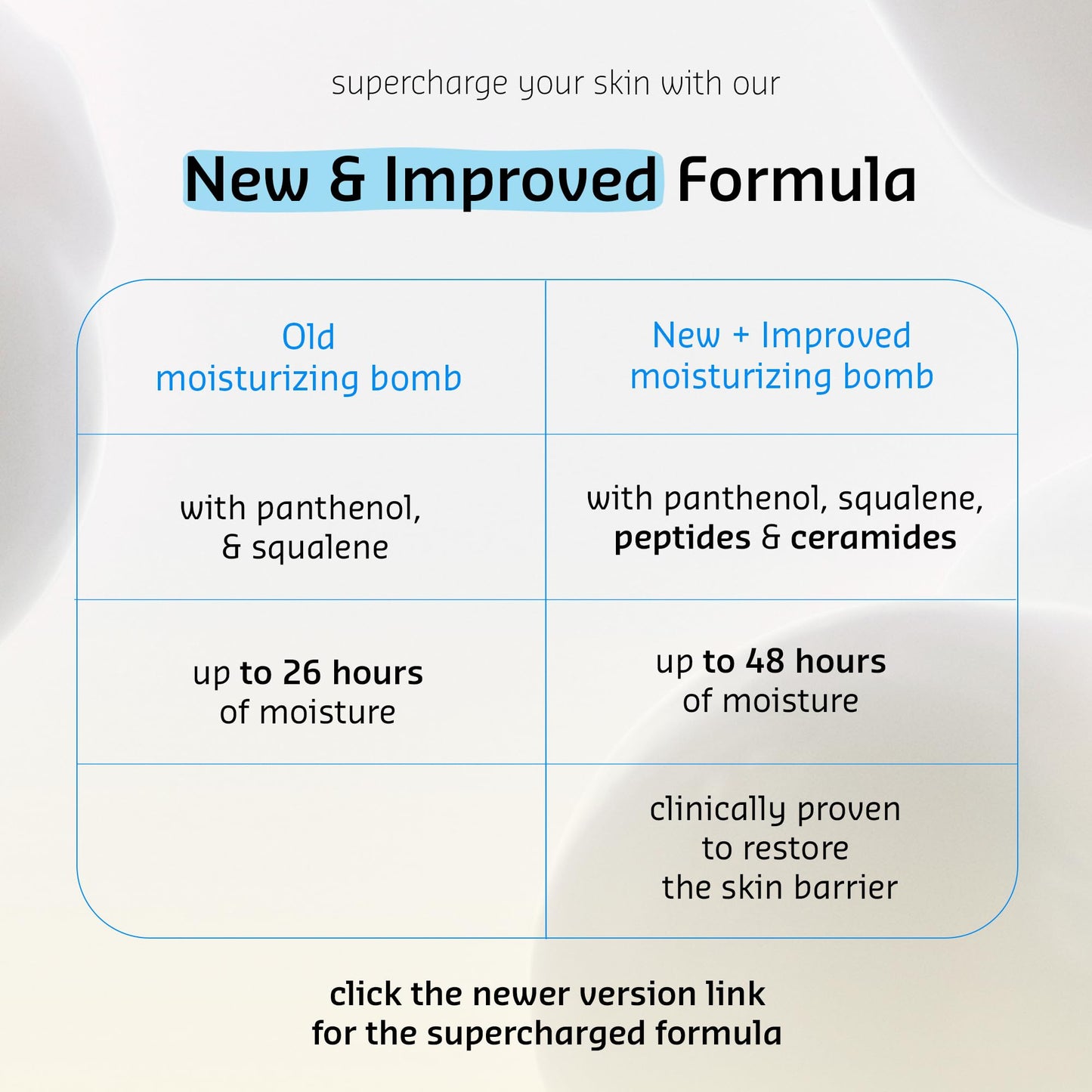 supercharge your skin with our

New & Improved Formula

| Old moisturizing bomb | New + Improved moisturizing bomb |
|---|---|
| with panthenol, & squalene | with panthenol, squalene, peptides & ceramides |
| up to 26 hours of moisture | up to 48 hours of moisture |
| | clinically proven to restore the skin barrier |

click the newer version link for the supercharged formula